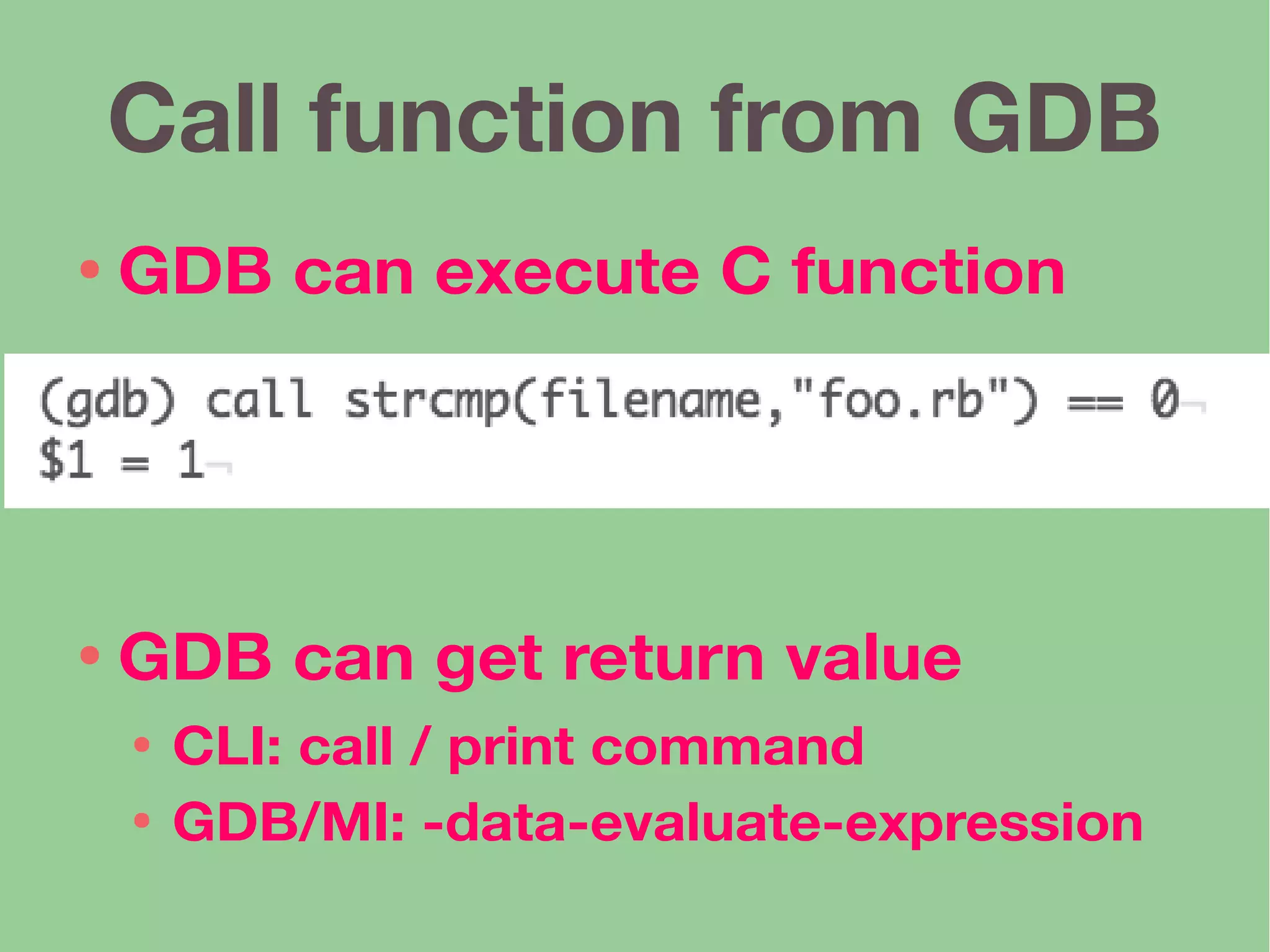 Call function from GDB

• GDB can execute C function

(gdb) call strcmp(filename,"foo.rb") == 0¬
$1 = 1¬

• GDB can get return value
  • CLI: call / print command
  • GDB/MI: -data-evaluate-expression